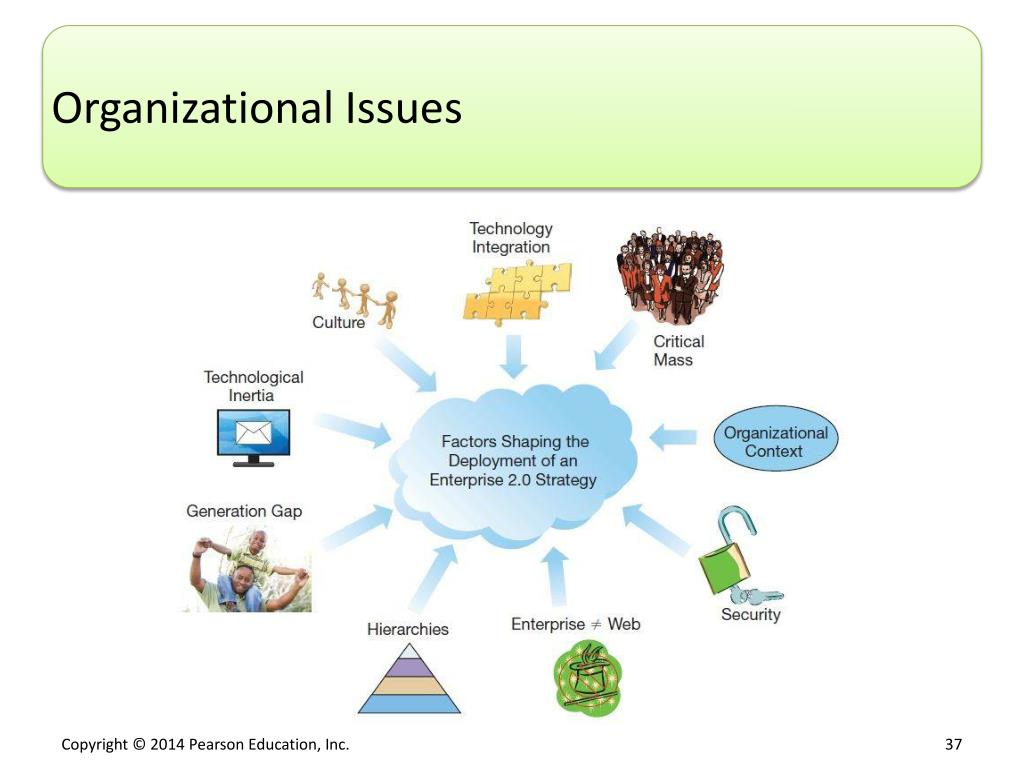 Organizational Issues

Technology Integration

Culture

Critical Mass

Technological Inertia

Factors Shaping the Deployment of an Enterprise 2.0 Strategy

Organizational Context

Generation Gap

Security

Hierarchies

Enterprise $\neq$ Web

Copyright © 2014 Pearson Education, Inc.

37